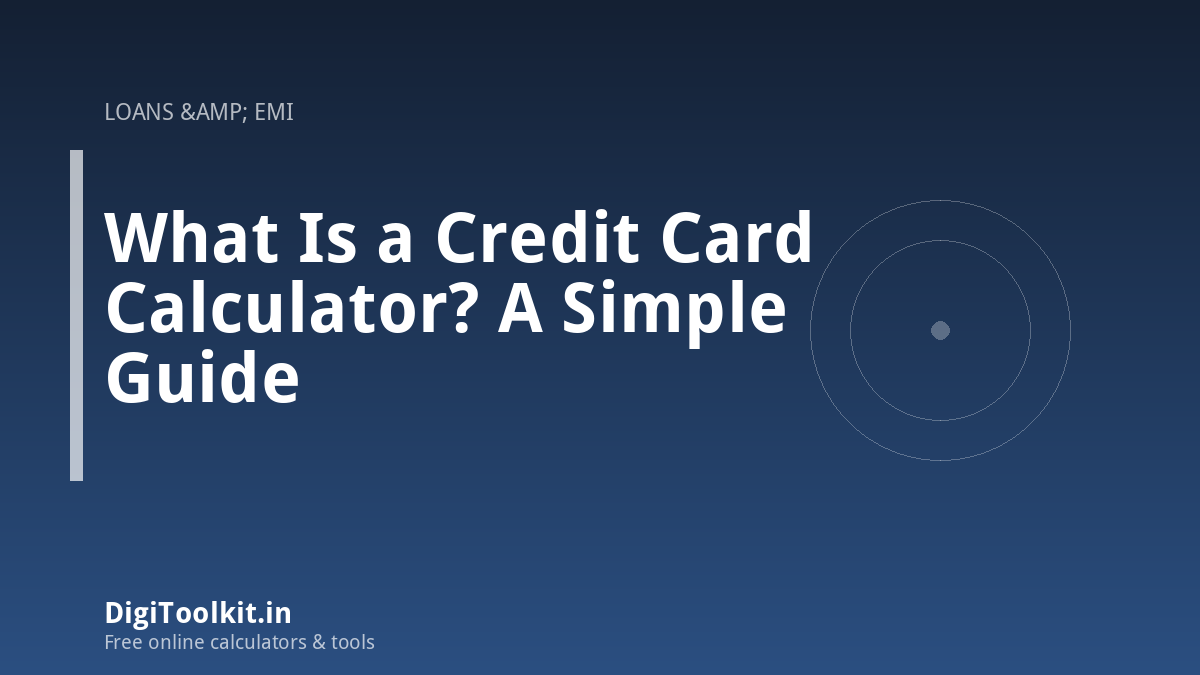 LOANS &AMP; EMI

What Is a Credit Card Calculator? A Simple Guide

DigiToolkit.in
Free online calculators & tools